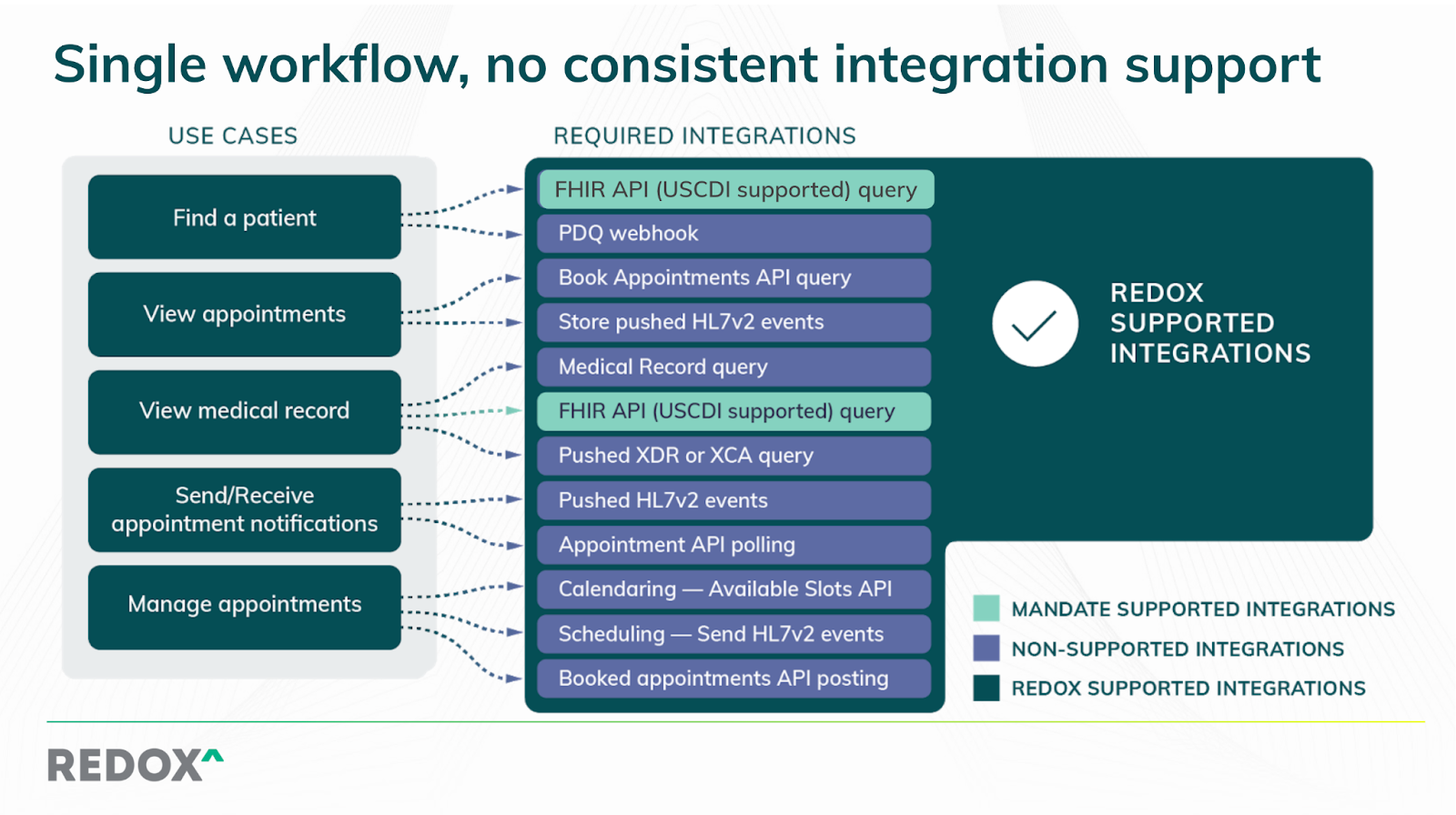 Single workflow, no consistent integration support

USE CASES

Find a patient

View appointments

View medical record

Send/Receive appointment notifications

Manage appointments

REQUIRED INTEGRATIONS

FHIR API (USCDI supported) query

PDQ webhook

Book Appointments API query

Store pushed HL7v2 events

Medical Record query

FHIR API (USCDI supported) query

Pushed XDR or XCA query

Pushed HL7v2 events

Appointment API polling

Calendaring — Available Slots API

Scheduling — Send HL7v2 events

Booked appointments API posting

REDOX SUPPORTED INTEGRATIONS

MANDATE SUPPORTED INTEGRATIONS
NON-SUPPORTED INTEGRATIONS
REDOX SUPPORTED INTEGRATIONS

REDOX